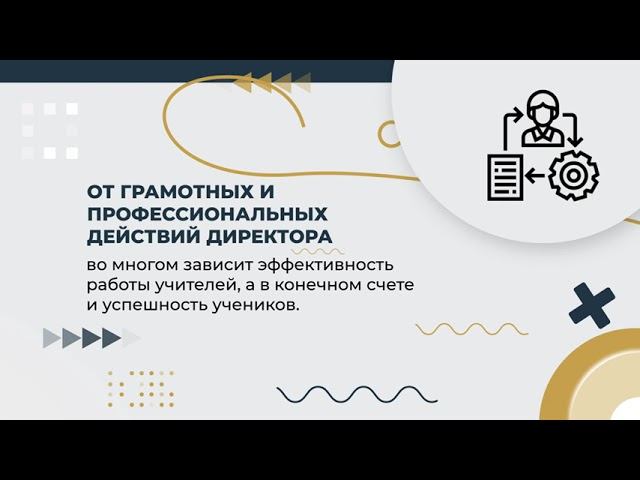 ОТ ГРАМОТНЫХ И ПРОФЕССИОНАЛЬНЫХ ДЕЙСТВИЙ ДИРЕКТОРА

во многом зависит эффективность работы учителей, а в конечном счете и успешность учеников.